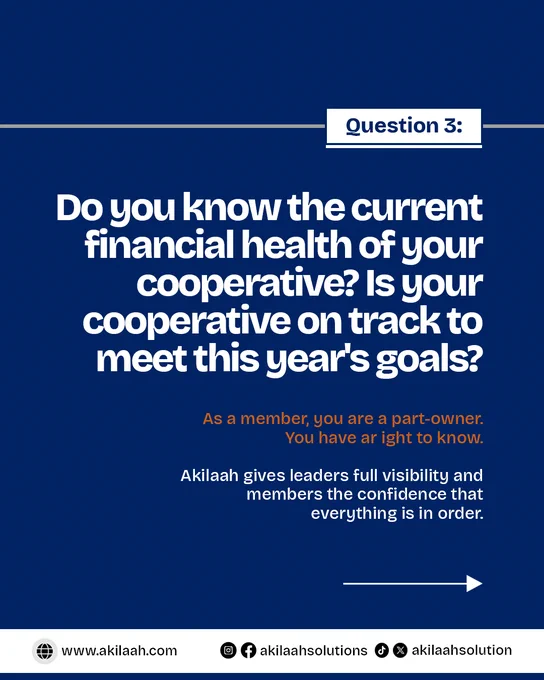 Question 3:

Do you know the current financial health of your cooperative? Is your cooperative on track to meet this year's goals?

As a member, you are a part-owner. You have ar ight to know.

Akilaah gives leaders full visibility and members the confidence that everything is in order.

www.akilaah.com akilaahsolutions akilaahsolution